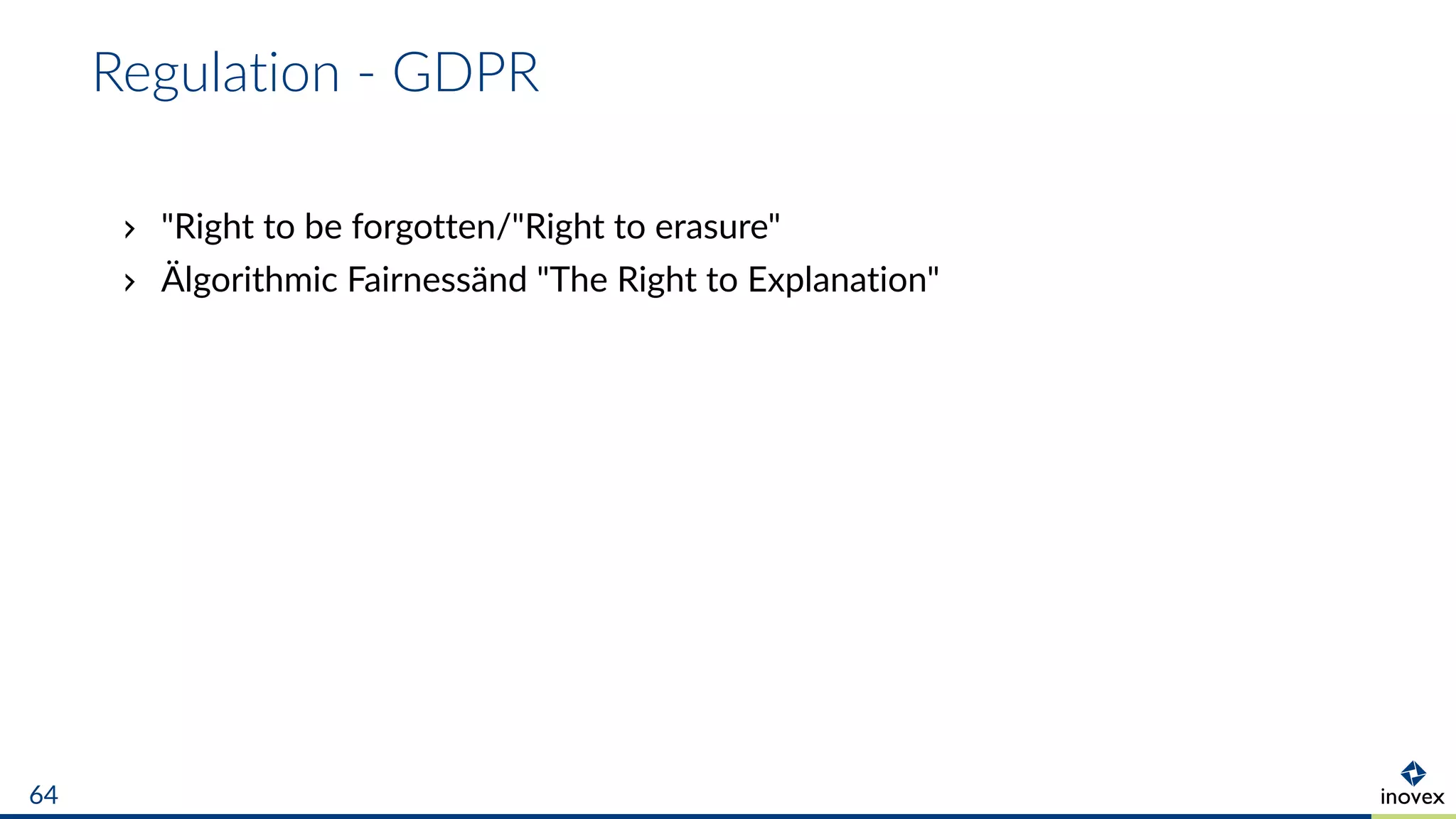 Regulation - GDPR

› "Right to be forgotten/"Right to erasure"
› Älgorithmic Fairnessänd "The Right to Explanation"

64

inovex